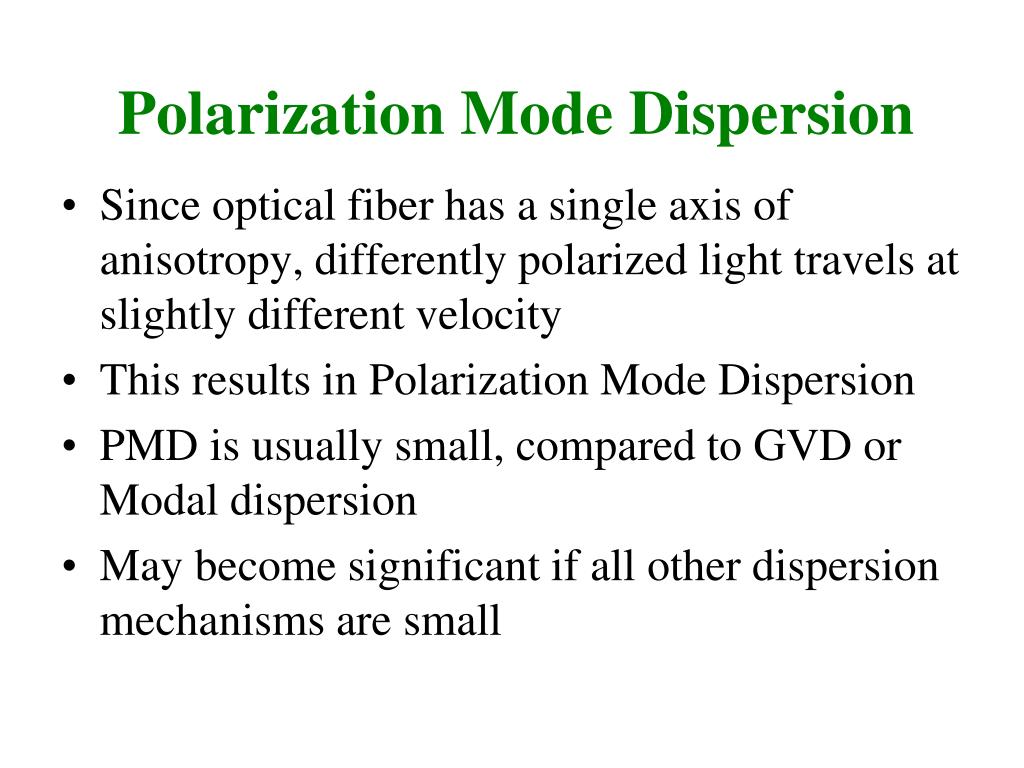 Polarization Mode Dispersion

• Since optical fiber has a single axis of anisotropy, differently polarized light travels at slightly different velocity
• This results in Polarization Mode Dispersion
• PMD is usually small, compared to GVD or Modal dispersion
• May become significant if all other dispersion mechanisms are small